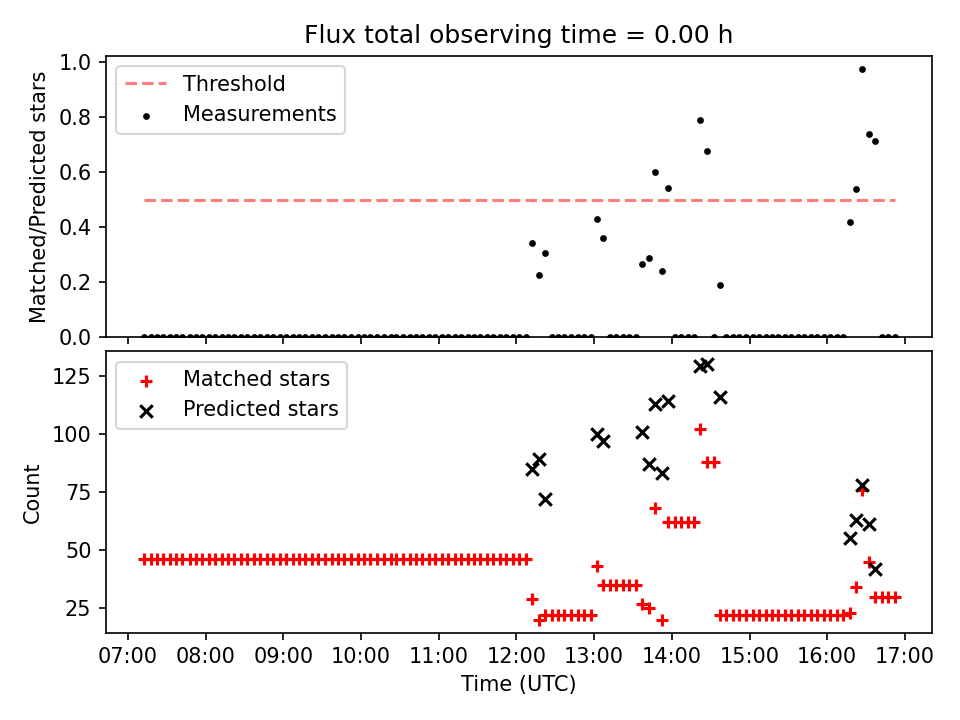 Flux total observing time = 0.00 h

Threshold
Measurements

Matched/Predicted stars

1.0
0.8
0.6
0.4
0.2
0.0

Matched stars
Predicted stars

Count

125
100
75
50
25

07:00 08:00 09:00 10:00 11:00 12:00 13:00 14:00 15:00 16:00 17:00

Time (UTC)